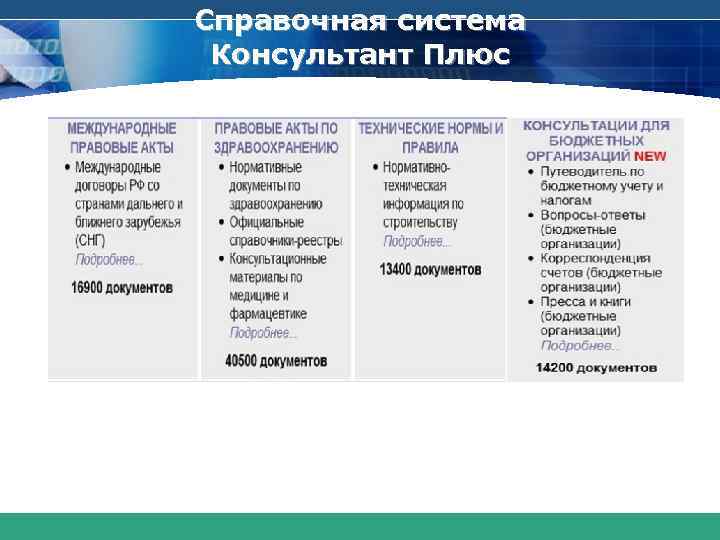 Справочная система Консультант Плюс

МЕЖДУНАРОДНЫЕ ПРАВОВЫЕ АКТЫ
• Международные договоры РФ со странами дальнего и ближнего зарубежья (СНГ)
Подробнее...
16900 документов

ПРАВОВЫЕ АКТЫ ПО ЗДРАВООХРАНЕНИЮ
• Нормативные документы по здравоохранению
• Официальные справочники-реестры
• Консультационные материалы по медицине и фармацевтике
Подробнее...
40500 документов

ТЕХНИЧЕСКИЕ НОРМЫ И ПРАВИЛА
• Нормативно-техническая информация по строительству
Подробнее...
13400 документов

КОНСУЛЬТАЦИИ ДЛЯ БЮДЖЕТНЫХ ОРГАНИЗАЦИЙ NEW
• Путеводитель по бюджетному учету и налогам
• Вопросы-ответы (бюджетные организации)
• Корреспонденция счетов (бюджетные организации)
• Пресса и книги (бюджетные организации)
Подробнее...
14200 документов